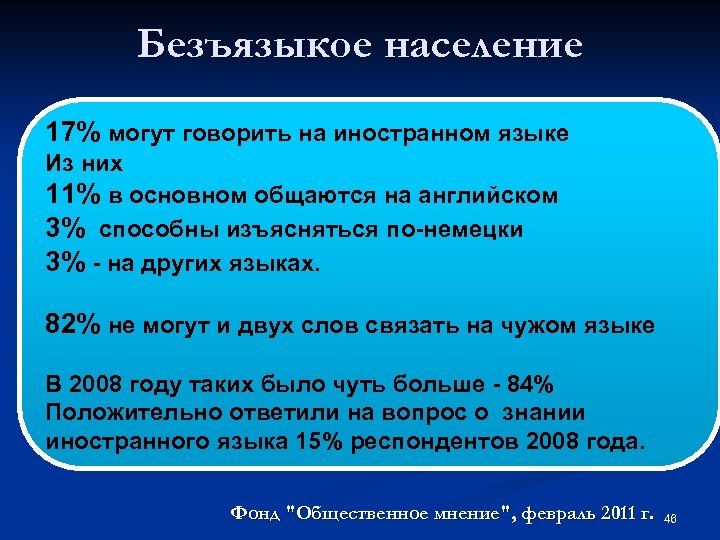 Безъязыкое население

17% могут говорить на иностранном языке
Из них
11% в основном общаются на английском
3% способны изъясняться по-немецки
3% - на других языках.

82% не могут и двух слов связать на чужом языке

В 2008 году таких было чуть больше - 84%
Положительно ответили на вопрос о знании иностранного языка 15% респондентов 2008 года.

Фонд "Общественное мнение", февраль 2011 г. 46